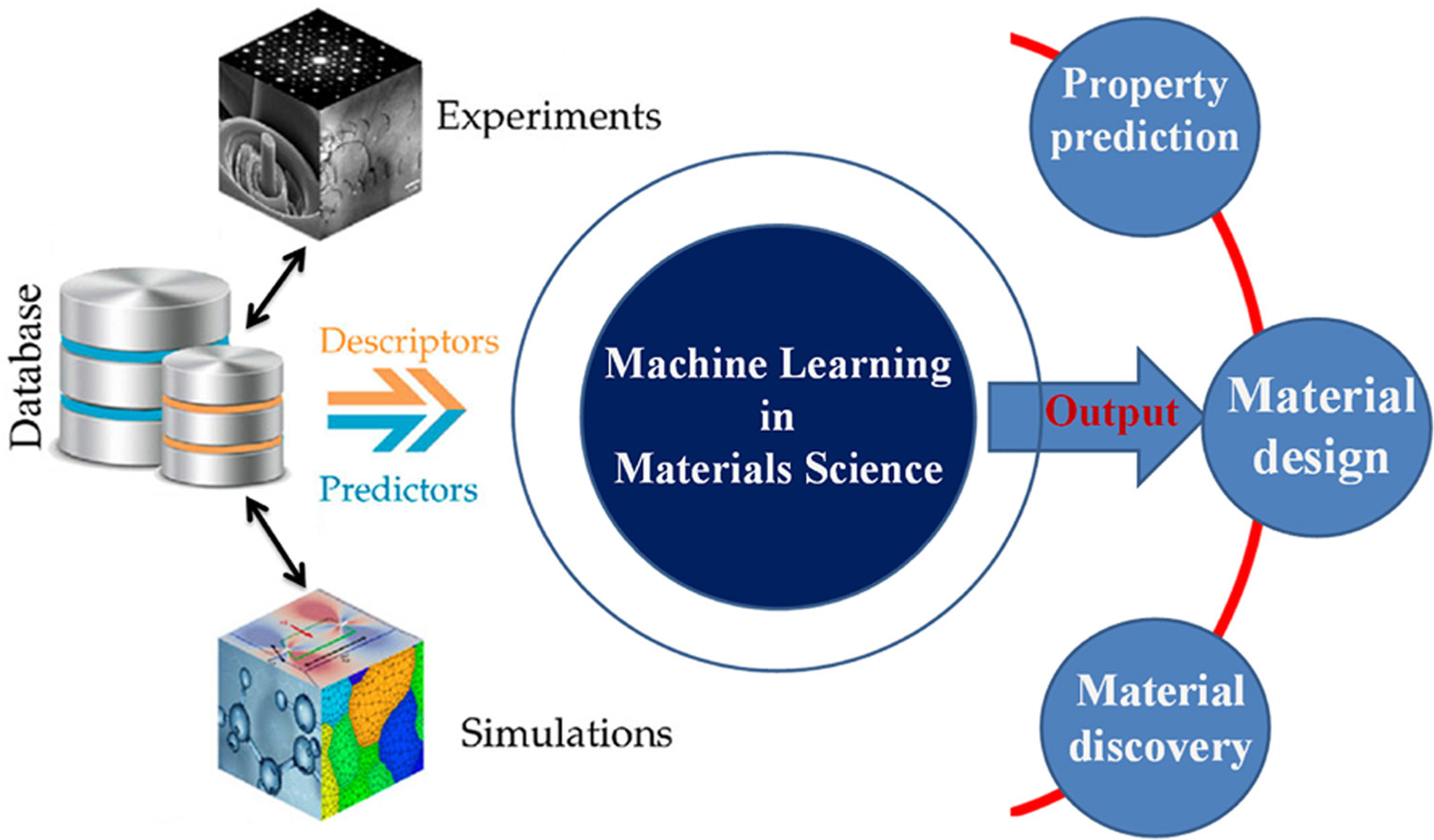 Experiments

Database

Descriptors

Predictors

Simulations

Machine Learning in Materials Science

Output

Property prediction

Material design

Material discovery